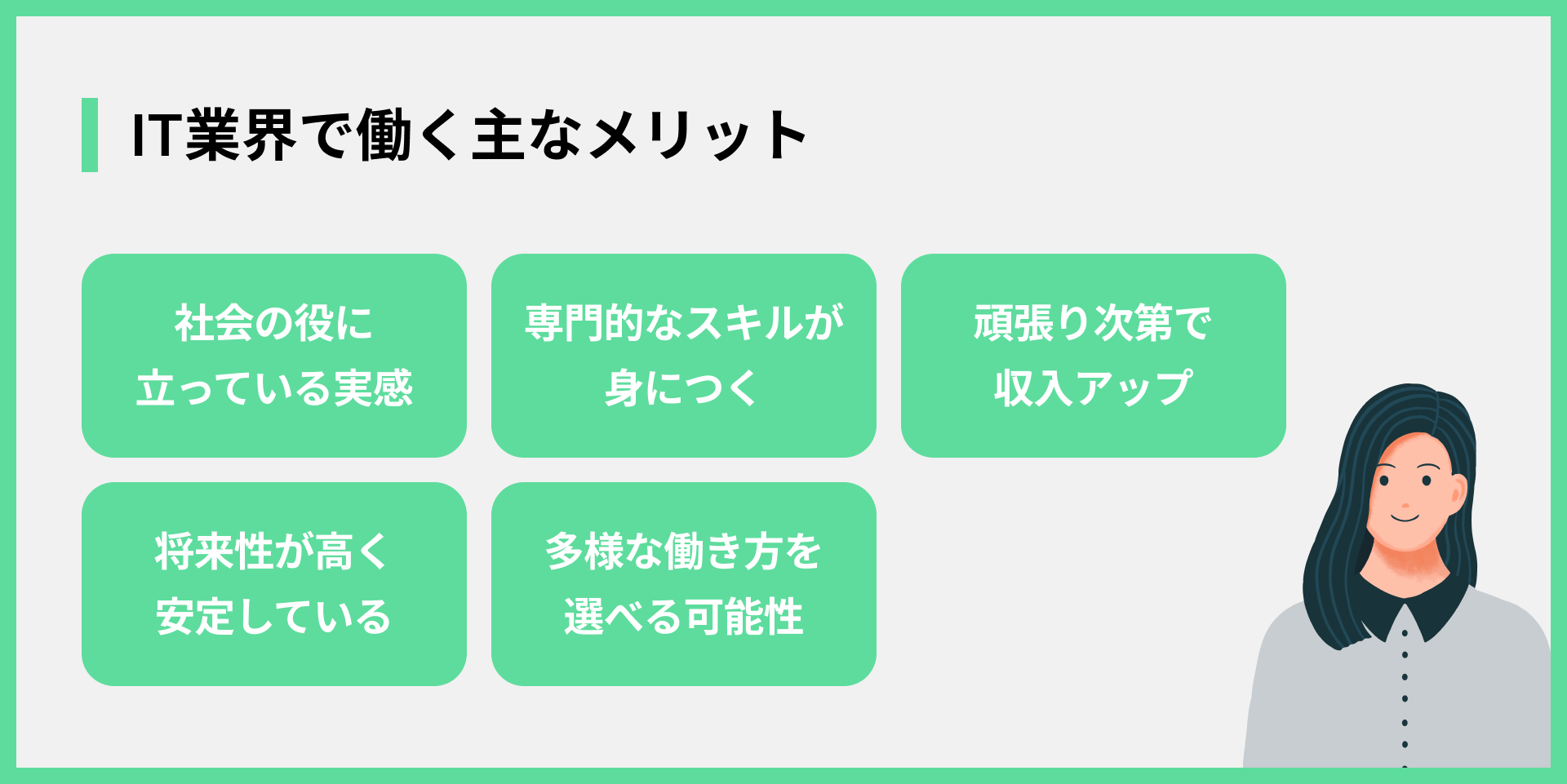 IT業界で働く主なメリット

社会の役に立っている実感

専門的なスキルが身につく

頑張り次第で収入アップ

将来性が高く安定している

多様な働き方を選べる可能性